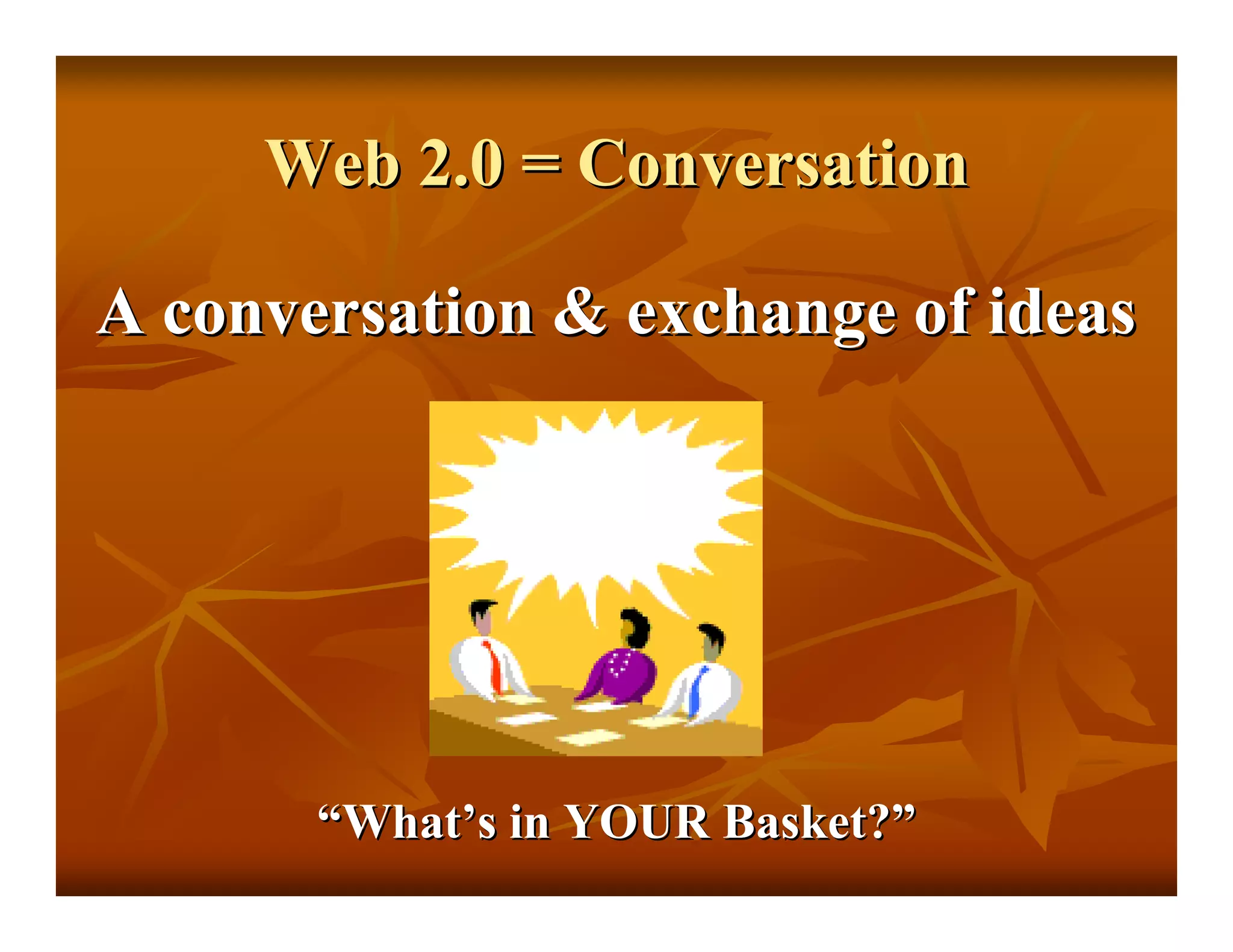 Web 2.0 = Conversation

A conversation & exchange of ideas

“What’s in YOUR Basket?”